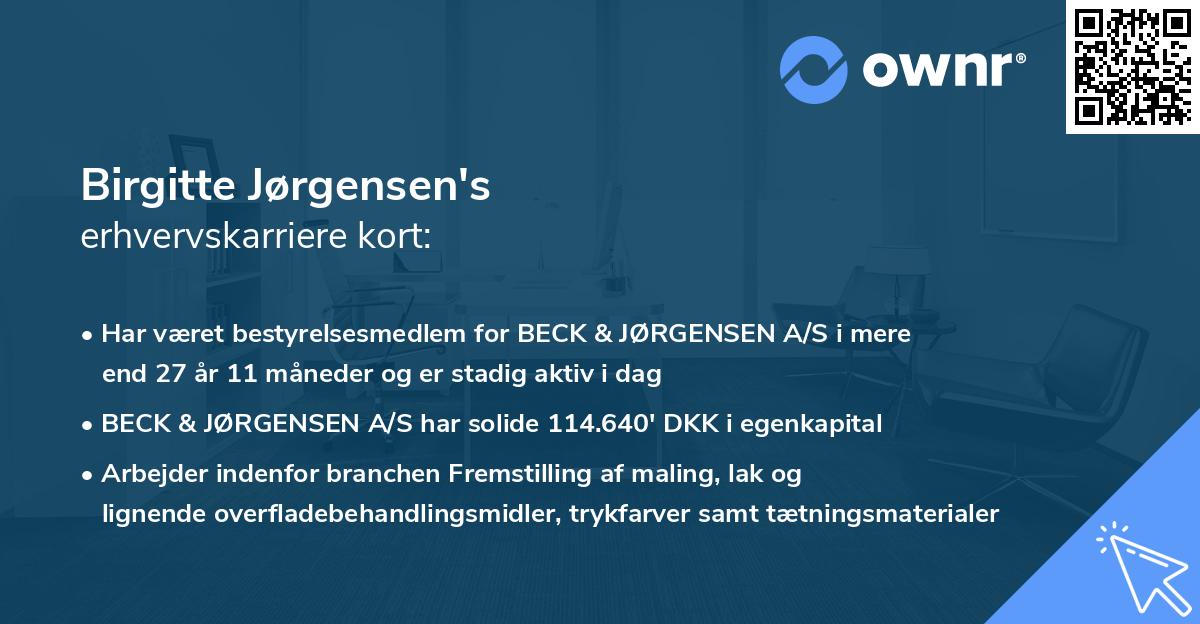 ownr®

Birgitte Jørgensen's
erhvervskarriere kort:

• Har været bestyrelsesmedlem for BECK & JØRGENSEN A/S i mere end 27 år 11 måneder og er stadig aktiv i dag

• BECK & JØRGENSEN A/S har solide 114.640' DKK i egenkapital

• Arbejder indenfor branchen Fremstilling af maling, lak og lignende overfladebehandlingsmidler, trykfarver samt tætningsmaterialer